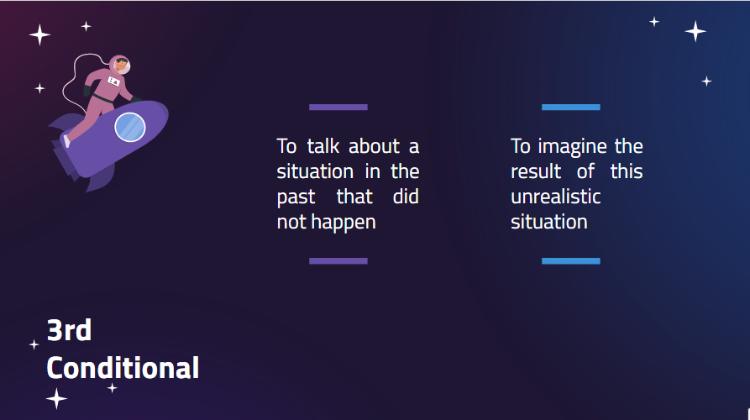 To talk about a situation in the past that did not happen

To imagine the result of this unrealistic situation

3rd Conditional